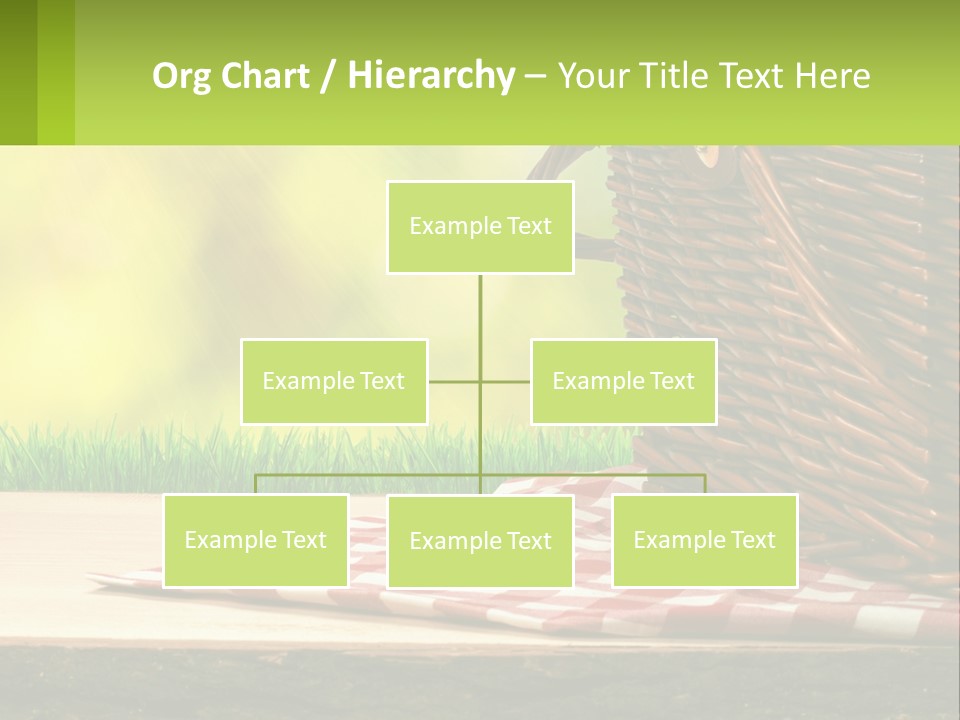 Org Chart / Hierarchy – Your Title Text Here

Example Text

Example Text

Example Text

Example Text

Example Text

Example Text